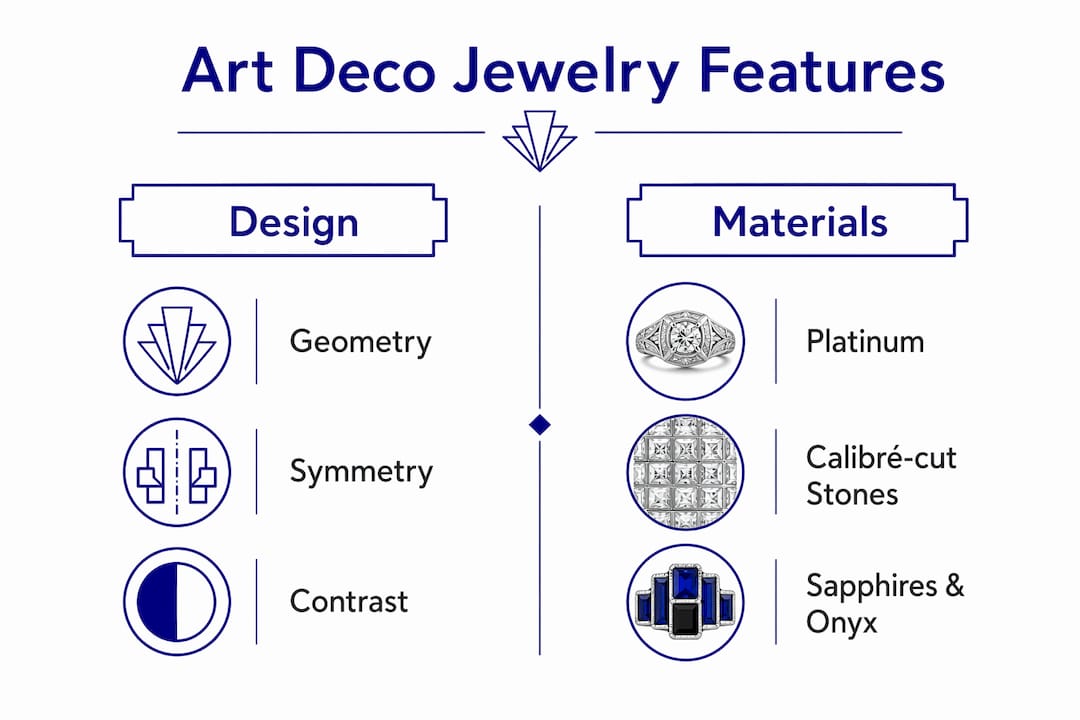 Art Deco Jewelry Features

Design

Geometry

Symmetry

Contrast

Materials

Platinum

Calibré-cut Stones

Sapphires & Onyx